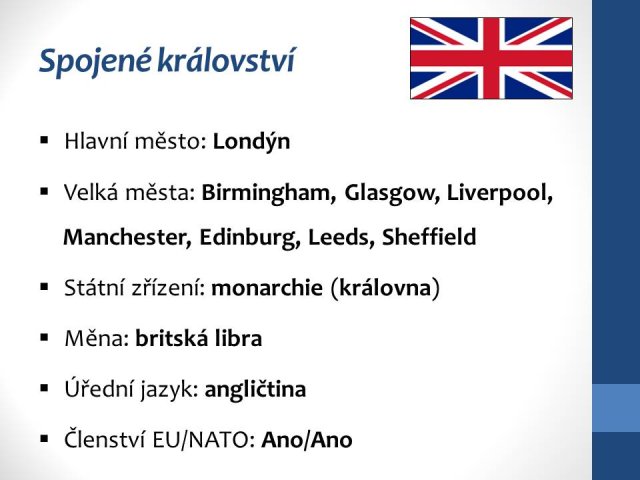 Spojené království

▪ Hlavní město: Londýn

▪ Velká města: Birmingham, Glasgow, Liverpool, Manchester, Edinburg, Leeds, Sheffield

▪ Státní zřízení: monarchie (královna)

▪ Měna: britská libra

▪ Úřední jazyk: angličtina

▪ Členství EU/NATO: Ano/Ano